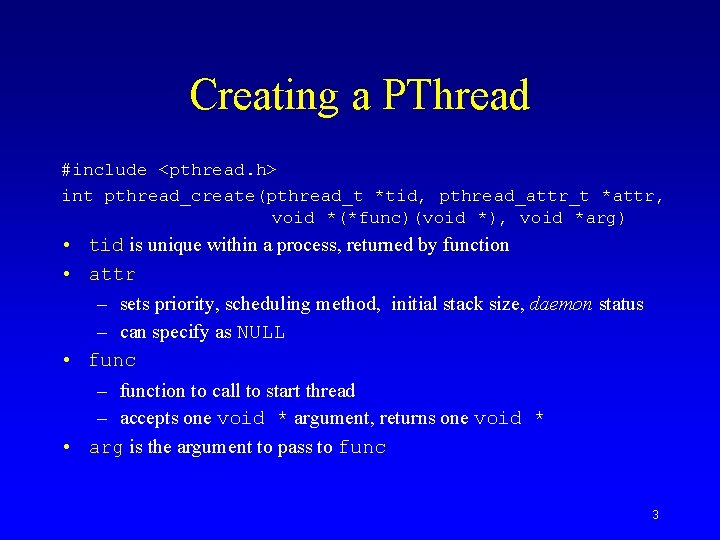 Creating a PThread

#include <pthread.h>
int pthread_create(pthread_t *tid, pthread_attr_t *attr, void *(*func)(void *), void *arg)

• tid is unique within a process, returned by function
• attr
– sets priority, scheduling method, initial stack size, daemon status
– can specify as NULL
• func
– function to call to start thread
– accepts one void * argument, returns one void *
• arg is the argument to pass to func

3